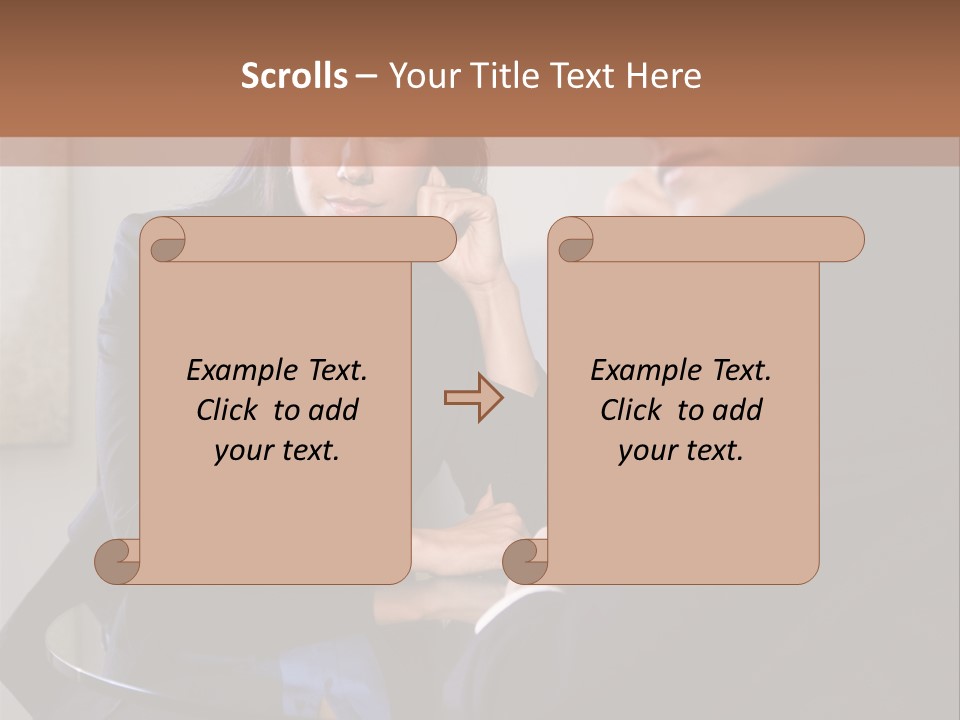 Scrolls – Your Title Text Here

Example Text. Click to add your text.

Example Text. Click to add your text.